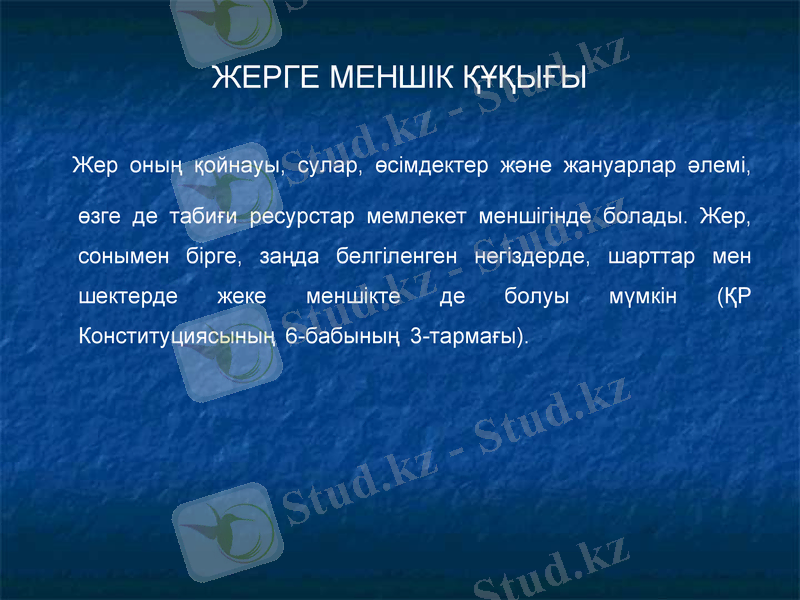 ЖЕРГЕ МЕНШІК ҚҰҚЫҒЫ

Жер оның қойнауы, сулар, өсімдектер және жануарлар әлемі, өзге де табиғи ресурстар мемлекет меншігінде болады. Жер, сонымен бірге, заңда белгіленген негіздерде, шарттар мен шектерде жеке меншікте де болуы мүмкін (ҚР Конституциясының 6-бабының 3-тармағы).

Stud.kz - Stud.kz
Stud.kz - Stud.kz
Stud.kz - Stud.kz
Stud.kz - Stud.kz
Stud.kz